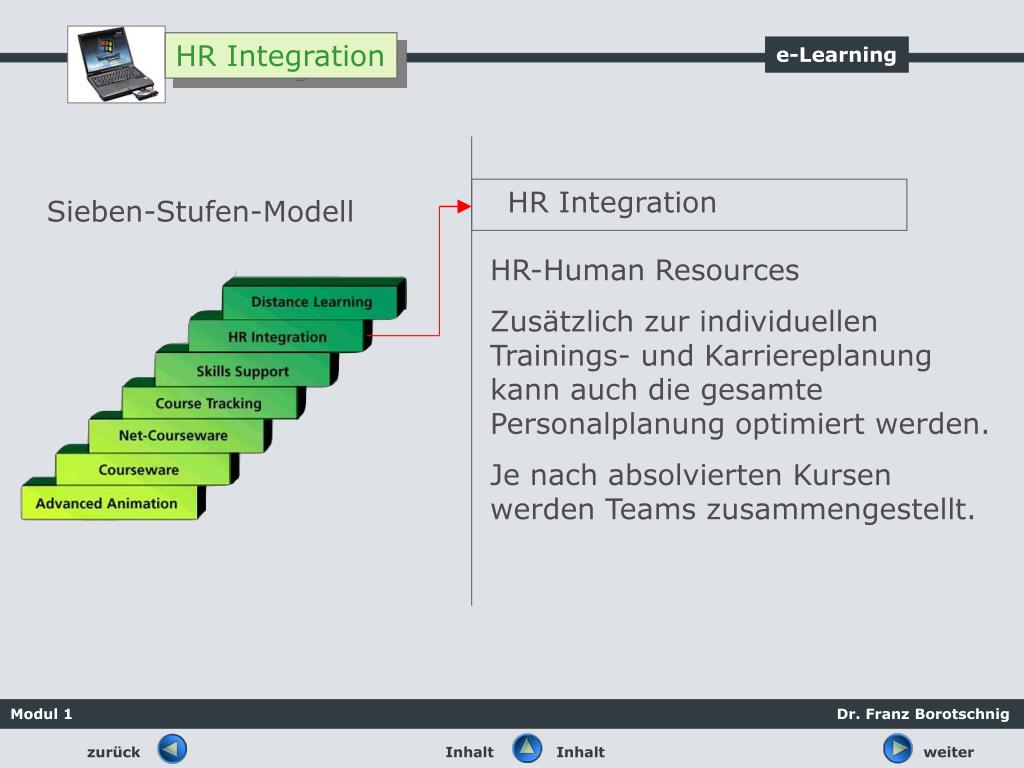 HR Integration

e-Learning

Sieben-Stufen-Modell

Distance Learning
HR Integration
Skills Support
Course Tracking
Net-Courseware
Courseware
Advanced Animation

HR Integration

HR-Human Resources

Zusätzlich zur individuellen Trainings- und Karriereplanung kann auch die gesamte Personalplanung optimiert werden.

Je nach absolvierten Kursen werden Teams zusammengestellt.

Modul 1

Dr. Franz Borotschnig

zurück

Inhalt

Inhalt

weiter